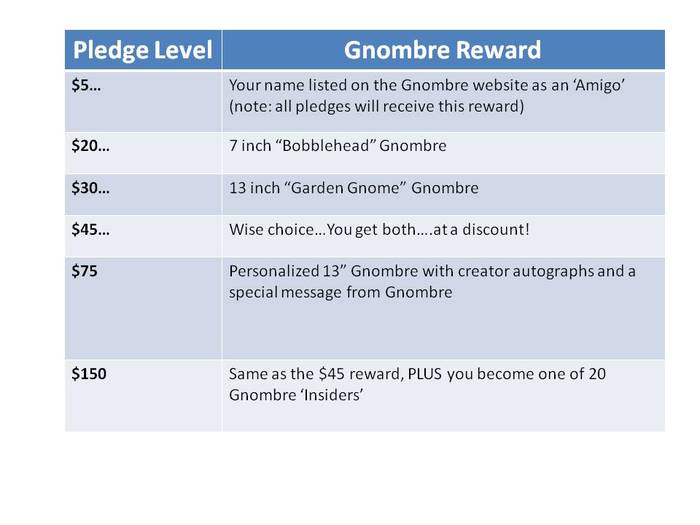 | Pledge Level | Gnombre Reward |
|---|---|
| \$5… | Your name listed on the Gnombre website as an ‘Amigo’ (note: all pledges will receive this reward) |
| \$20… | 7 inch “Bobblehead” Gnombre |
| \$30… | 13 inch “Garden Gnome” Gnombre |
| \$45… | Wise choice…You get both….at a discount! |
| \$75 | Personalized 13” Gnombre with creator autographs and a special message from Gnombre |
| \$150 | Same as the \$45 reward, PLUS you become one of 20 Gnombre ‘Insiders’ |